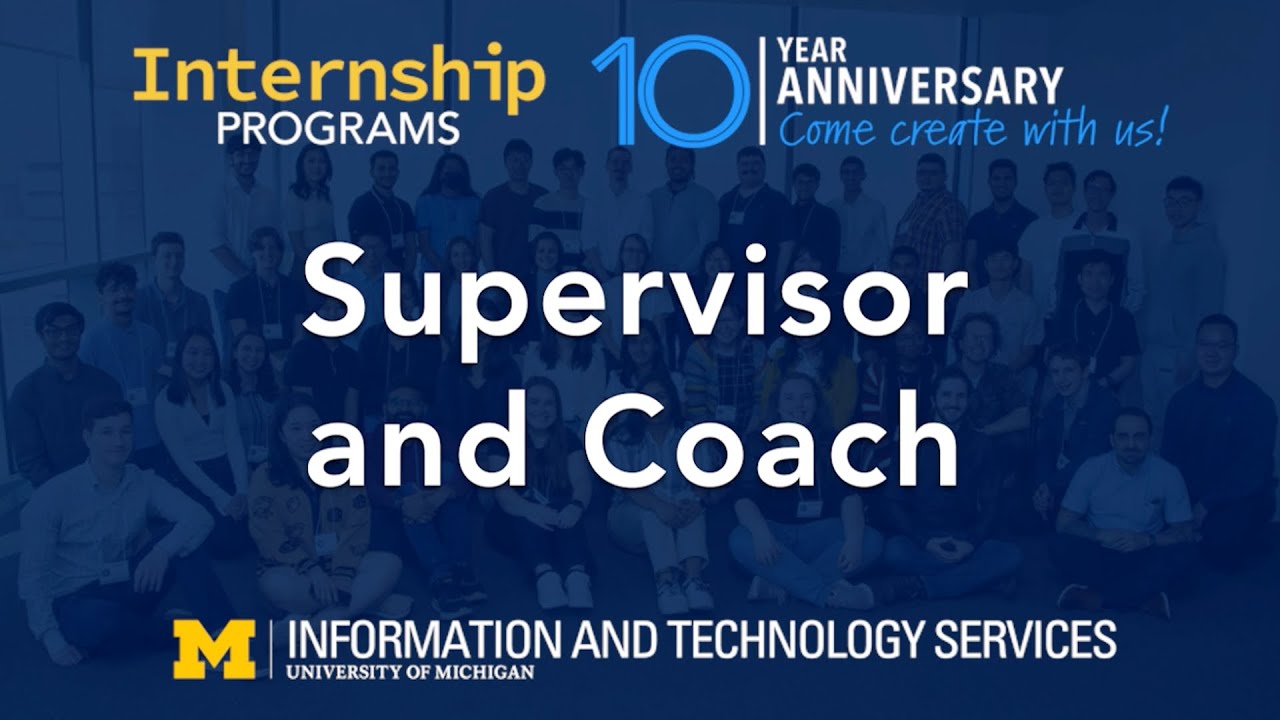 Internship PROGRAMS

10 YEAR ANNIVERSARY Come create with us!

Supervisor and Coach

M INFORMATION AND TECHNOLOGY SERVICES
UNIVERSITY OF MICHIGAN